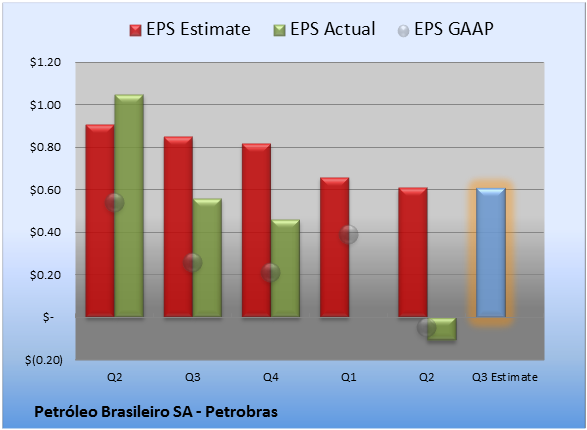 EPS Estimate EPS Actual EPS GAAP

$1.20
$1.00
$0.80
$0.60
$0.40
$0.20
$-
$(0.20)

Q2 Q3 Q4 Q1 Q2 Q3 Estimate

Petróleo Brasileiro SA - Petrobras